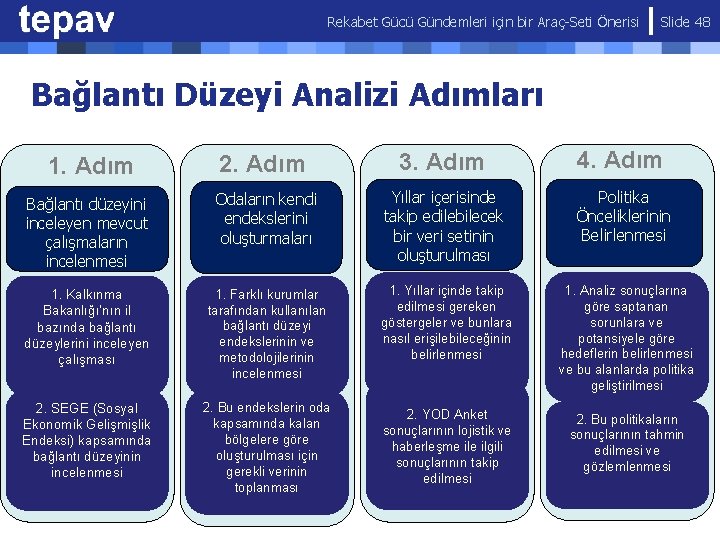 tepav

Rekabet Gücü Gündemleri için bir Araç-Seti Önerisi | Slide 48

Bağlantı Düzeyi Analizi Adımları

1. Adım

Bağlantı düzeyini inceleyen mevcut çalışmaların incelenmesi

1. Kalkınma Bakanlığı'nın il bazında bağlantı düzeylerini inceleyen çalışması

2. SEGE (Sosyal Ekonomik Gelişmişlik Endeksi) kapsamında bağlantı düzeyinin incelenmesi

2. Adım

Odaların kendi endekslerini oluşturmaları

1. Farklı kurumlar tarafından kullanılan bağlantı düzeyi endekslerinin ve metodolojilerinin incelenmesi

2. Bu endekslerin oda kapsamında kalan bölgelere göre oluşturulması için gerekli verinin toplanması

3. Adım

Yıllar içerisinde takip edilebilecek bir veri setinin oluşturulması

1. Yıllar içinde takip edilmesi gereken göstergeler ve bunlara nasıl erişilebileceğinin belirlenmesi

2. YOD Anket sonuçlarının lojistik ve haberleşme ile ilgili sonuçlarının takip edilmesi

4. Adım

Politika Önceliklerinin Belirlenmesi

1. Analiz sonuçlarına göre saptanan sorunlara ve potansiyele göre hedeflerin belirlenmesi ve bu alanlarda politika geliştirilmesi

2. Bu politikaların sonuçlarının tahmin edilmesi ve gözlemlenmesi